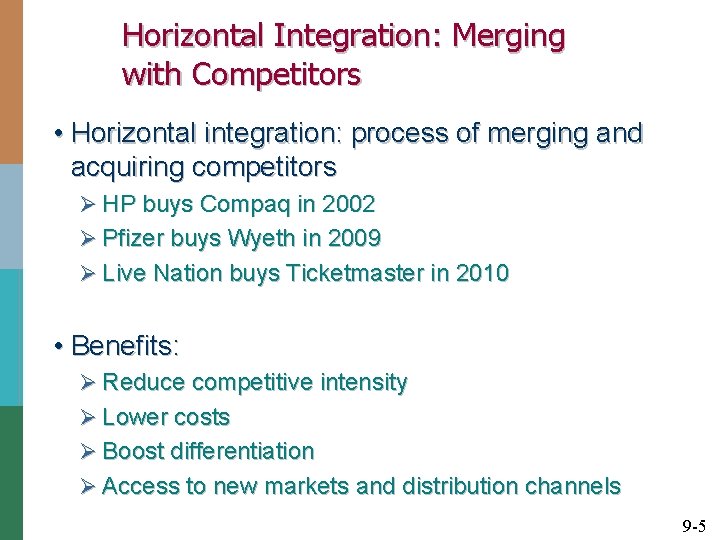 Horizontal Integration: Merging with Competitors

• Horizontal integration: process of merging and acquiring competitors
➢ HP buys Compaq in 2002
➢ Pfizer buys Wyeth in 2009
➢ Live Nation buys Ticketmaster in 2010

• Benefits:
➢ Reduce competitive intensity
➢ Lower costs
➢ Boost differentiation
➢ Access to new markets and distribution channels

9-5